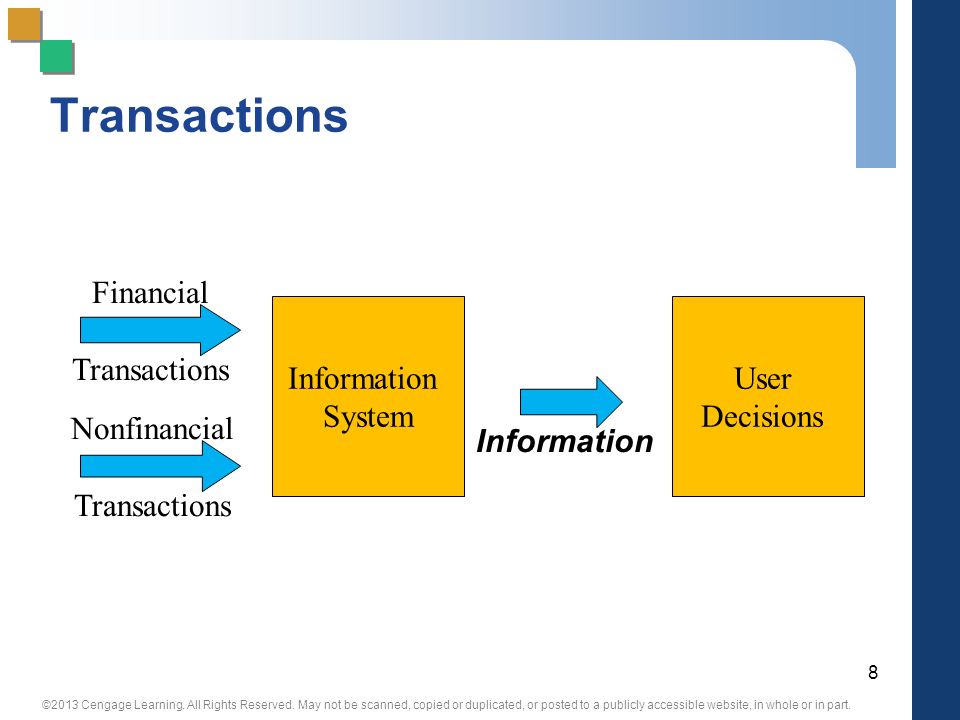 Transactions

Financial

Transactions

Nonfinancial

Transactions

Information System

Information

User Decisions

8

©2013 Cengage Learning. All Rights Reserved. May not be scanned, copied or duplicated, or posted to a publicly accessible website, in whole or in part.